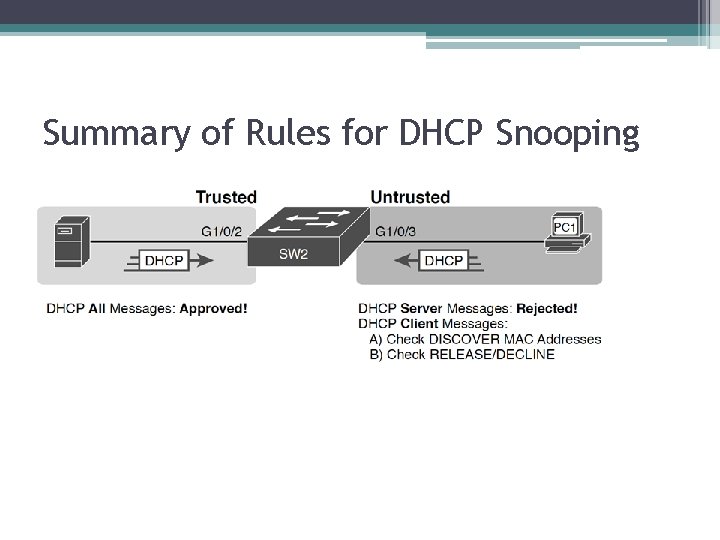 Summary of Rules for DHCP Snooping

Trusted

Untrusted

G1/0/2

SW2

G1/0/3

PC1

DHCP

DHCP

DHCP All Messages: Approved!

DHCP Server Messages: Rejected!
DHCP Client Messages:
A) Check DISCOVER MAC Addresses
B) Check RELEASE/DECLINE